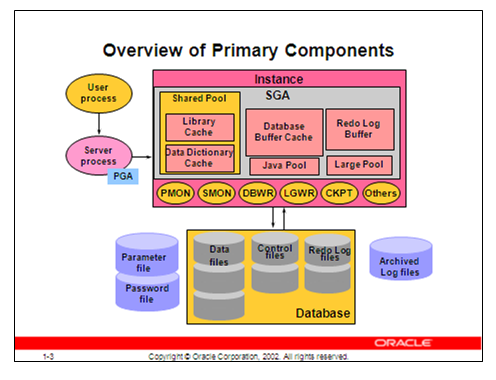 Overview of Primary Components

User process

Server process

PGA

Instance

SGA

Shared Pool

Library Cache

Data Dictionary Cache

Database Buffer Cache

Redo Log Buffer

Java Pool

Large Pool

PMON

SMON

DBWR

LGWR

CKPT

Others

Parameter file

Password file

Data files

Control files

Redo Log files

Database

Archived Log files

ORACLE

1-3

Copyright © Oracle Corporation, 2002. All rights reserved.